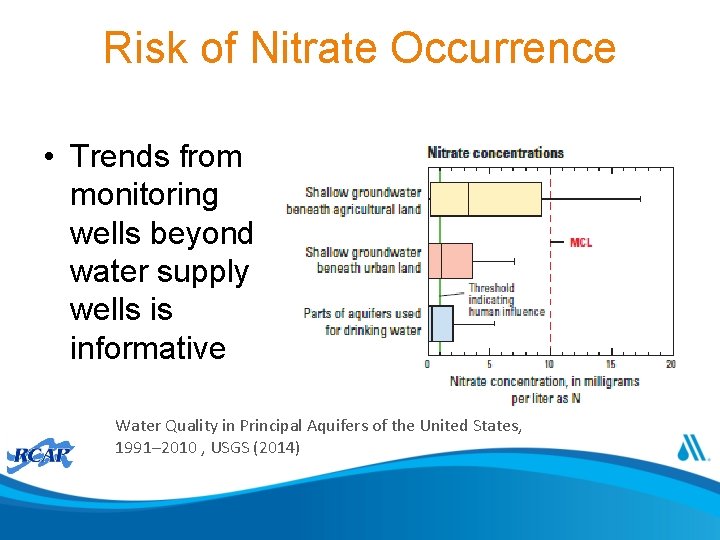 Risk of Nitrate Occurrence

• Trends from monitoring wells beyond water supply wells is informative

Nitrate concentrations

Shallow groundwater beneath agricultural land

Shallow groundwater beneath urban land

Parts of aquifers used for drinking water

MCL

Threshold indicating human influence

0 5 10 15 20

Nitrate concentration, in milligrams per liter as N

Water Quality in Principal Aquifers of the United States, 1991–2010 , USGS (2014)

RCAP